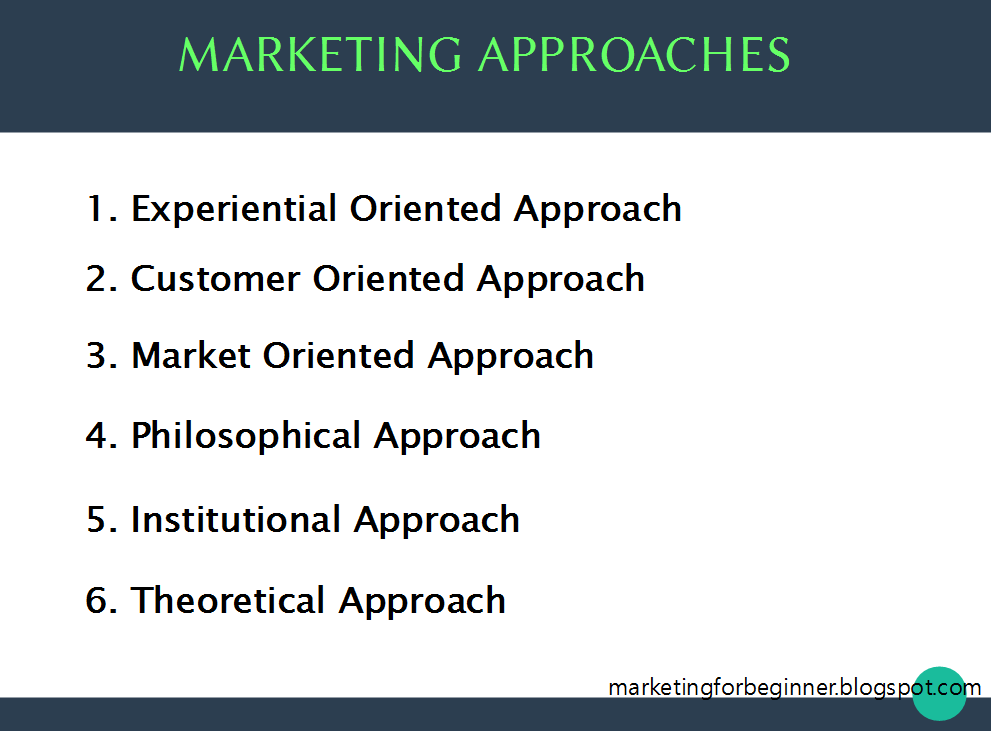 MARKETING APPROACHES

1. Experiential Oriented Approach
2. Customer Oriented Approach
3. Market Oriented Approach
4. Philosophical Approach
5. Institutional Approach
6. Theoretical Approach

marketingforbeginner.blogspot.com